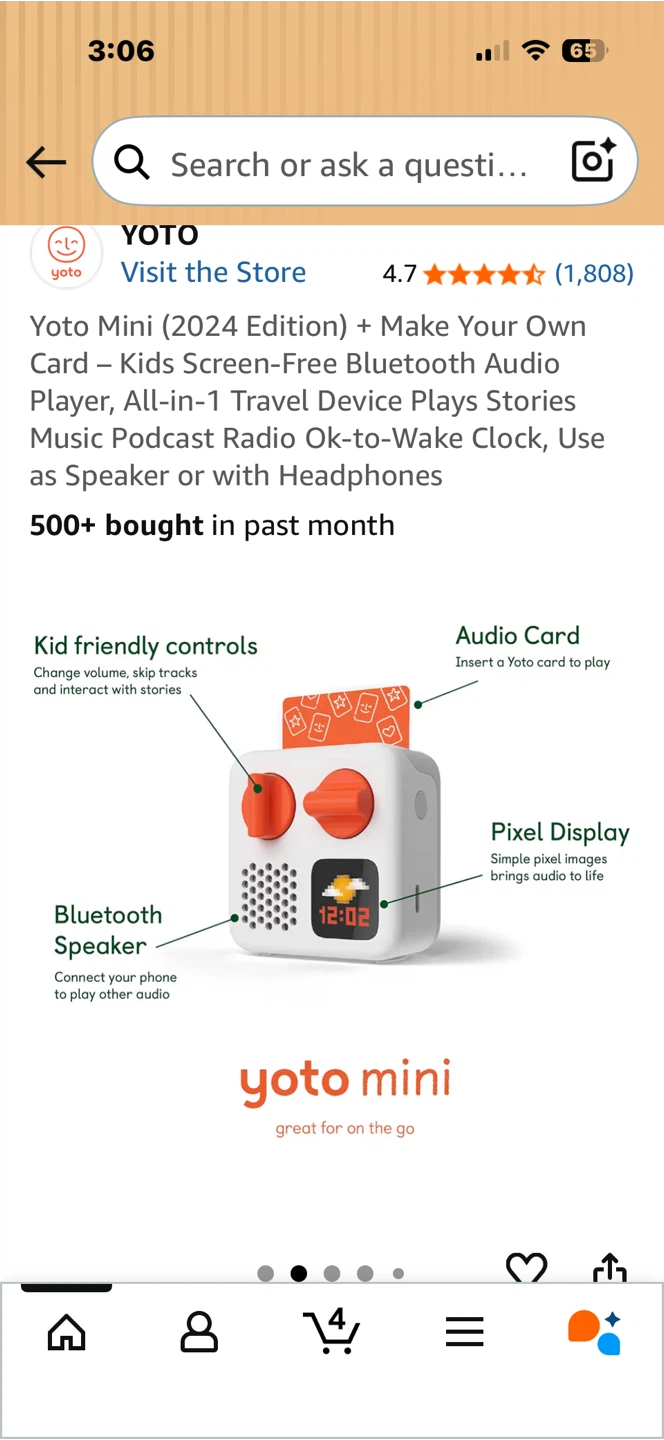 3:06
65

Search or ask a questi...

yoto
YOTO
Visit the Store
4.7 (1,808)

Yoto Mini (2024 Edition) + Make Your Own Card – Kids Screen-Free Bluetooth Audio Player, All-in-1 Travel Device Plays Stories Music Podcast Radio Ok-to-Wake Clock, Use as Speaker or with Headphones

500+ bought in past month

Kid friendly controls
Change volume, skip tracks and interact with stories

Audio Card
Insert a Yoto card to play

Pixel Display
Simple pixel images brings audio to life

Bluetooth Speaker
Connect your phone to play other audio

12:02

yoto mini
great for on the go

4